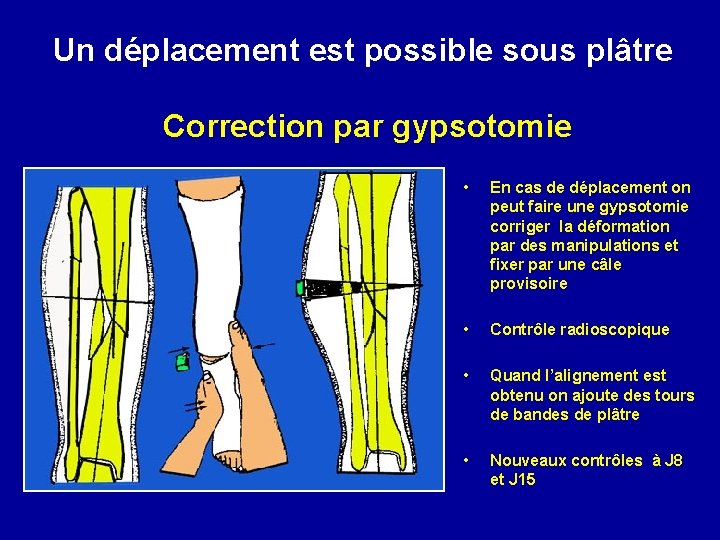 Un déplacement est possible sous plâtre

Correction par gypsotomie

• En cas de déplacement on peut faire une gypsotomie corriger  la déformation par des manipulations et fixer par une câle provisoire

• Contrôle radioscopique

• Quand l'alignement est obtenu on ajoute des tours de bandes de plâtre

• Nouveaux contrôles  à J8 et J15